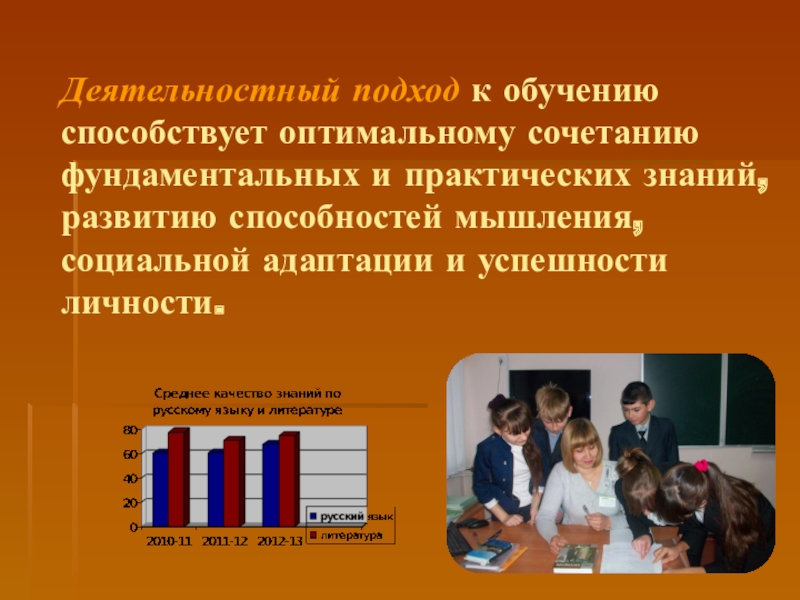 Деятельностный подход к обучению способствует оптимальному сочетанию фундаментальных и практических знаний, развитию способностей мышления, социальной адаптации и успешности личности.

Среднее качество знаний по русскому языку и литературе

80
60
40
20
0
2010-11
2011-12
2012-13
русский язык
литература